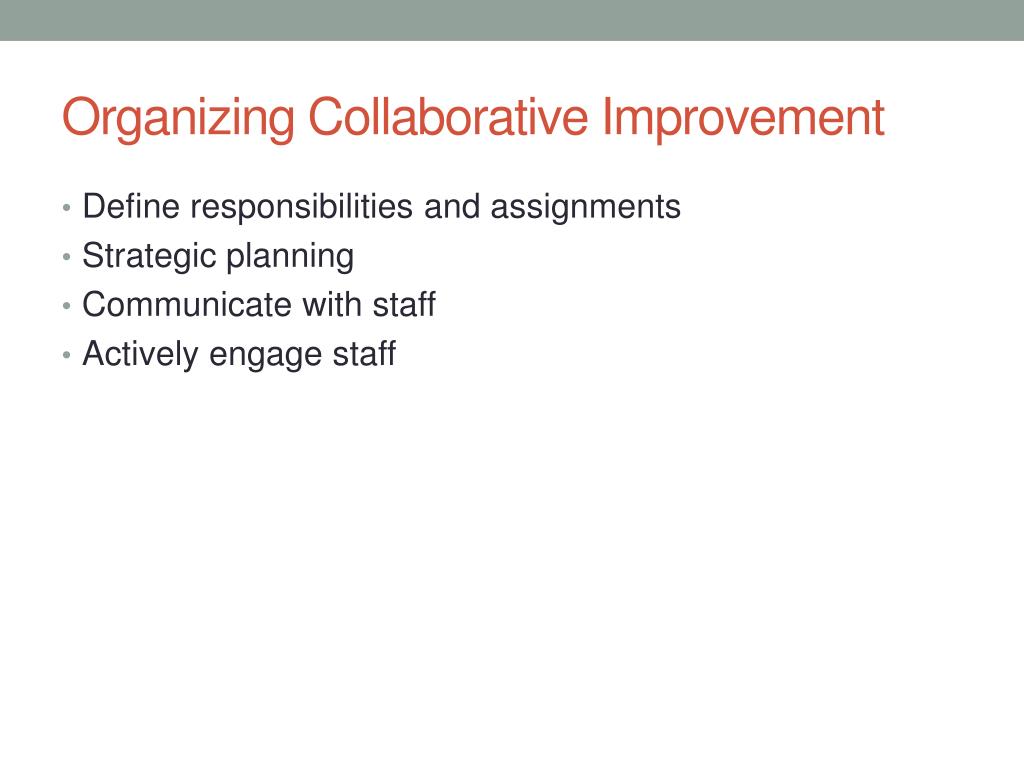 Organizing Collaborative Improvement

• Define responsibilities and assignments
• Strategic planning
• Communicate with staff
• Actively engage staff